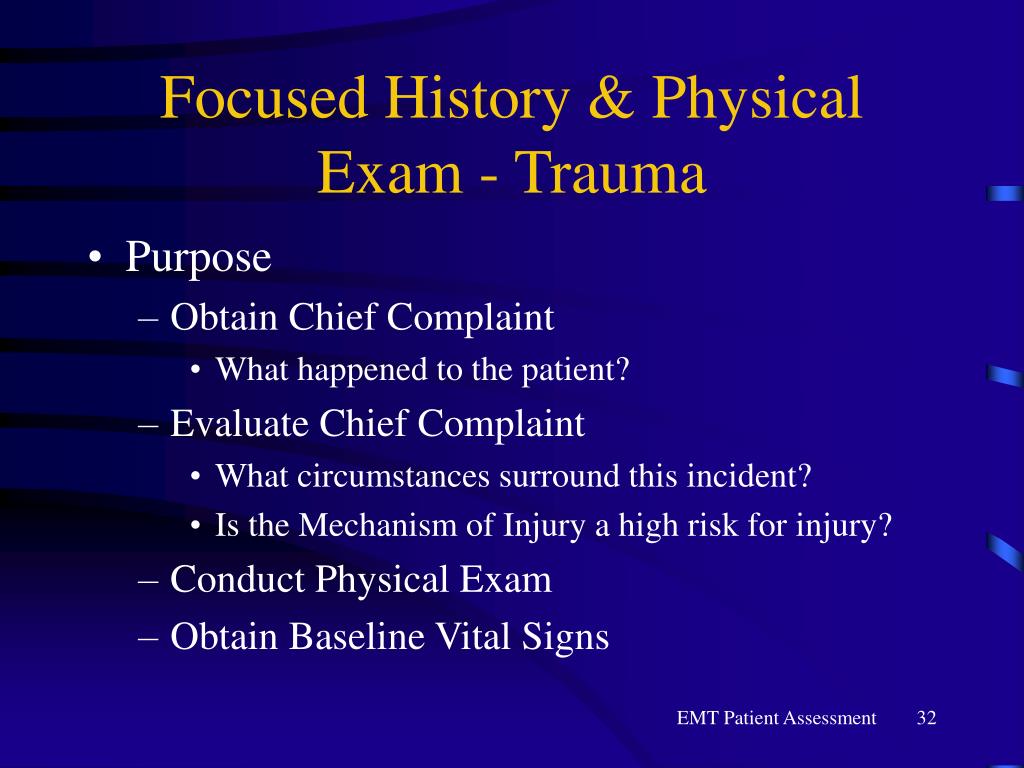 Focused History & Physical Exam - Trauma

• Purpose
– Obtain Chief Complaint
• What happened to the patient?
– Evaluate Chief Complaint
• What circumstances surround this incident?
• Is the Mechanism of Injury a high risk for injury?
– Conduct Physical Exam
– Obtain Baseline Vital Signs

EMT Patient Assessment 32